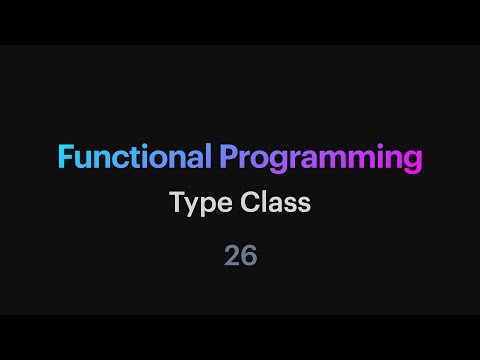 Functional Programming

Type Class

26